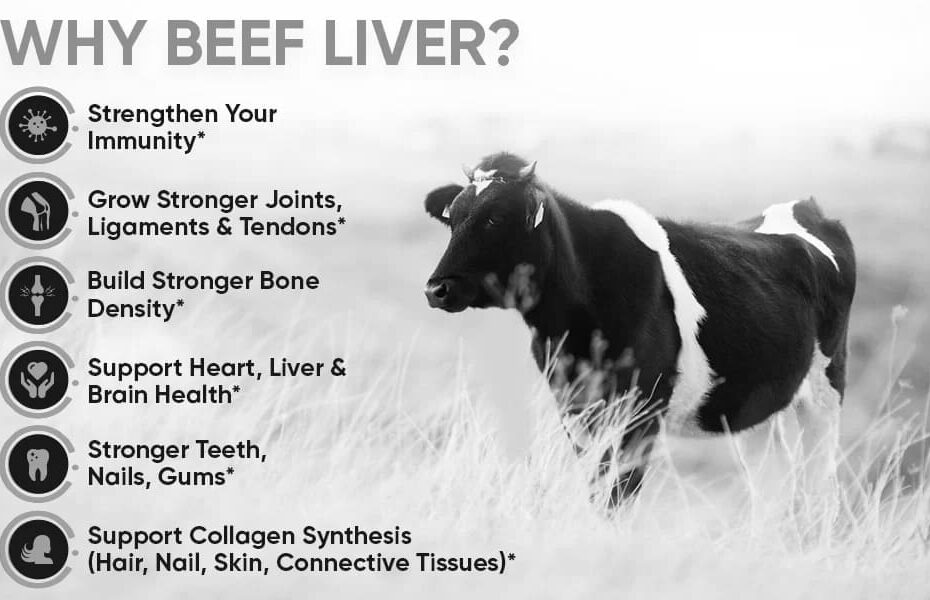 WHY BEEF LIVER?

Strengthen Your Immunity*

Grow Stronger Joints, Ligaments & Tendons*

Build Stronger Bone Density*

Support Heart, Liver & Brain Health*

Stronger Teeth, Nails, Gums*

Support Collagen Synthesis (Hair, Nail, Skin, Connective Tissues)*